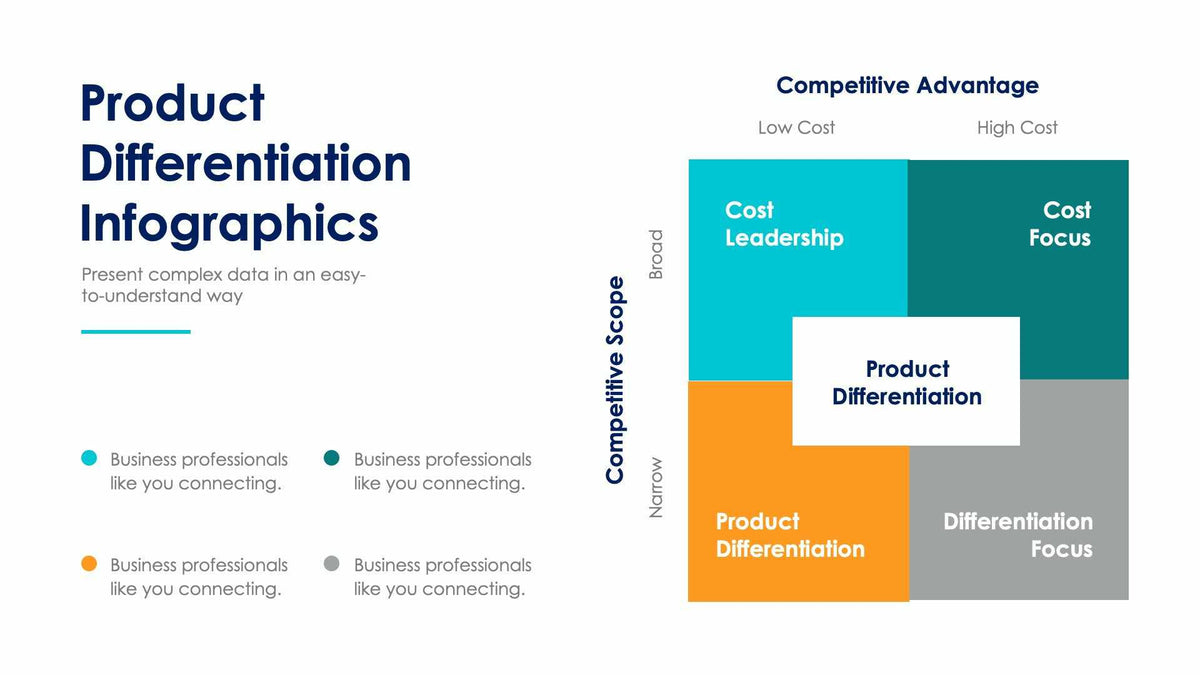 Product Differentiation Infographics

Present complex data in an easy-to-understand way

Business professionals like you connecting.

Business professionals like you connecting.

Business professionals like you connecting.

Business professionals like you connecting.

Competitive Advantage

Low Cost

High Cost

Competitive Scope

Broad

Narrow

Cost Leadership

Cost Focus

Product Differentiation

Product Differentiation

Differentiation Focus